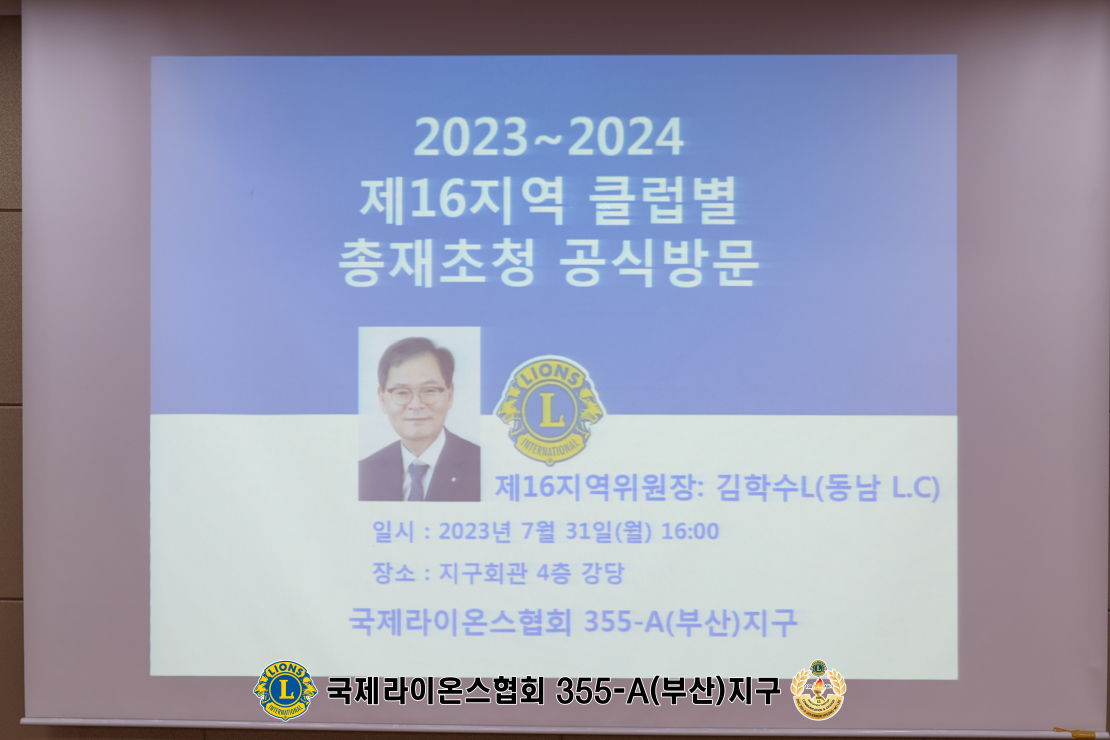 2023~2024
제16지역 클럽별
총재초청 공식방문

LIONS
L
INTERNATIONAL

제16지역위원장: 김학수L(동남 L.C)

일시 : 2023년 7월 31일(월) 16:00

장소 : 지구회관 4층 강당

국제라이온스협회 355-A(부산)지구

LIONS
L
INTERNATIONAL
국제라이온스협회 355-A(부산)지구